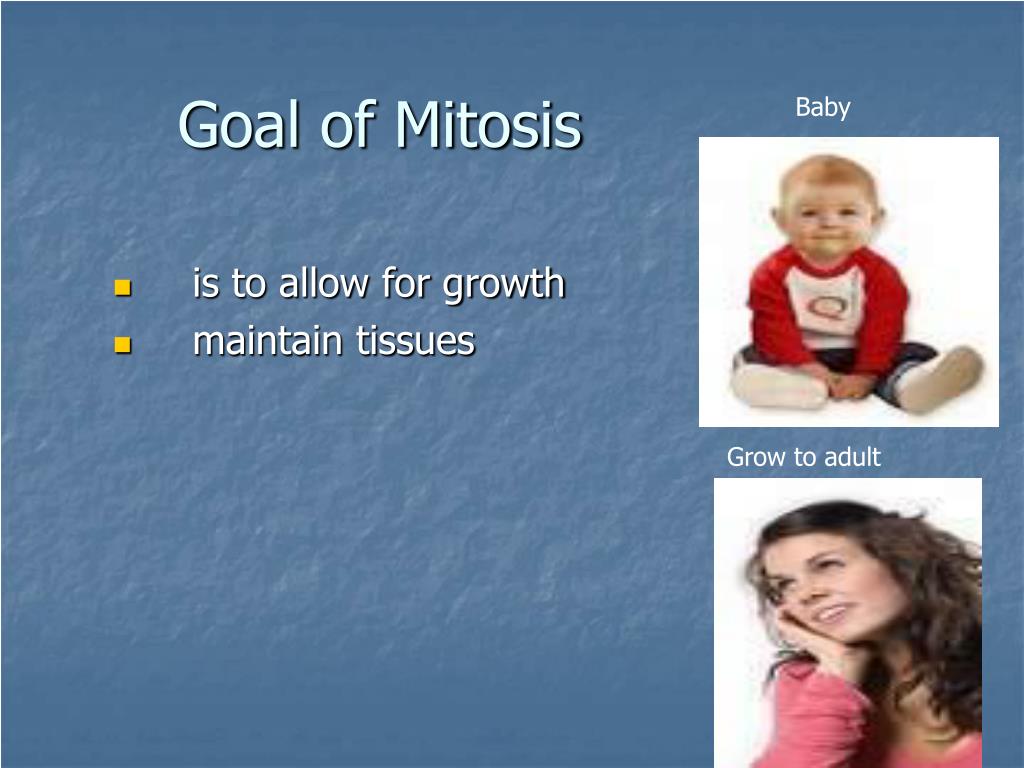 Goal of Mitosis

- is to allow for growth
- maintain tissues

Baby

Q

Grow to adult